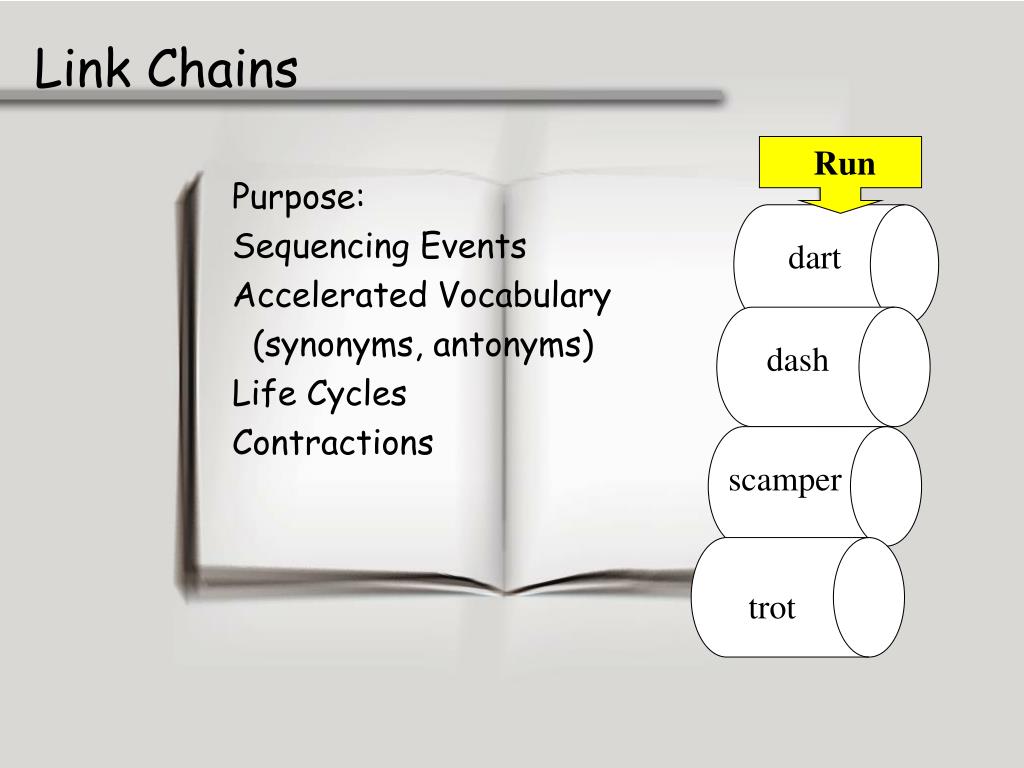 Link Chains

Purpose:
Sequencing Events
Accelerated Vocabulary
(synonyms, antonyms)
Life Cycles
Contractions

Run

dart

dash

scamper

trot